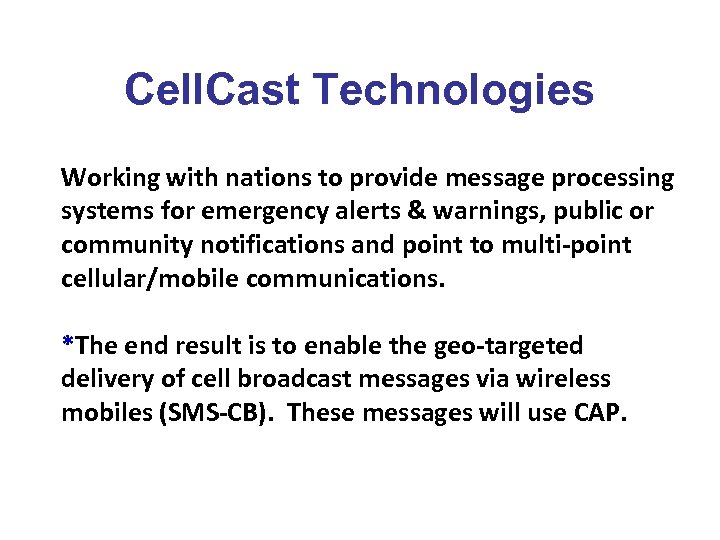 CellCast Technologies

Working with nations to provide message processing systems for emergency alerts & warnings, public or community notifications and point to multi-point cellular/mobile communications.

*The end result is to enable the geo-targeted delivery of cell broadcast messages via wireless mobiles (SMS-CB). These messages will use CAP.